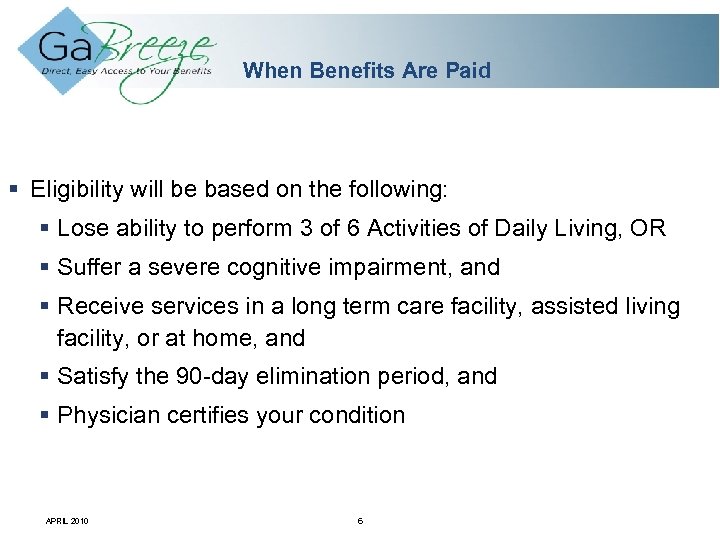 GaBreeze
Direct, Easy Access to Your Benefits

When Benefits Are Paid

▪ Eligibility will be based on the following:

▪ Lose ability to perform 3 of 6 Activities of Daily Living, OR

▪ Suffer a severe cognitive impairment, and

▪ Receive services in a long term care facility, assisted living facility, or at home, and

▪ Satisfy the 90-day elimination period, and

▪ Physician certifies your condition

APRIL 2010

6